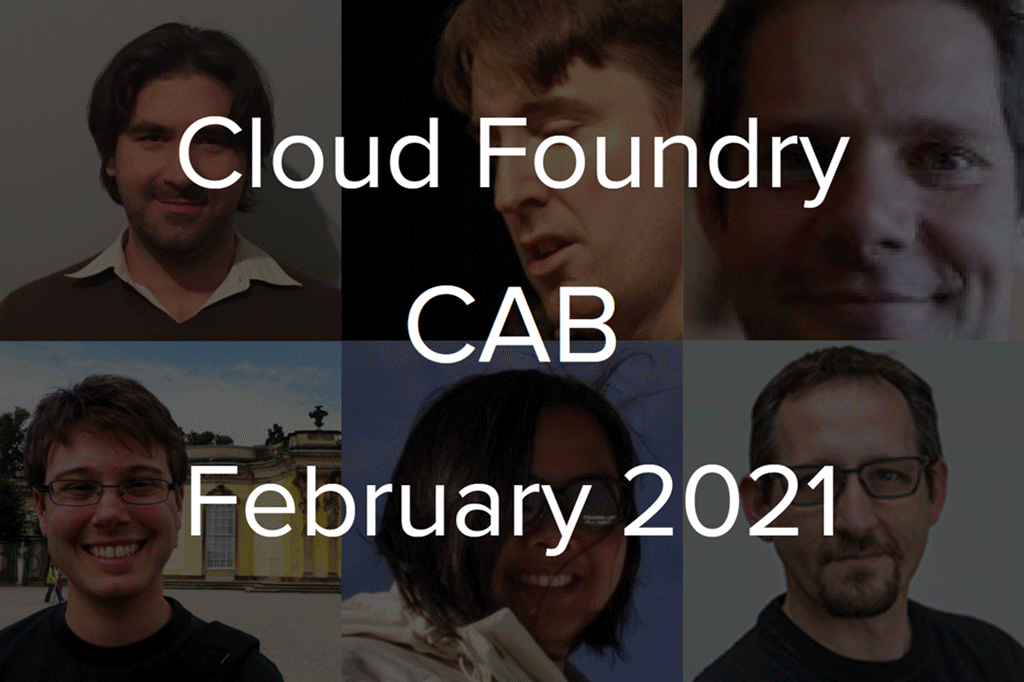 Cloud Foundry

CAB

February 2021